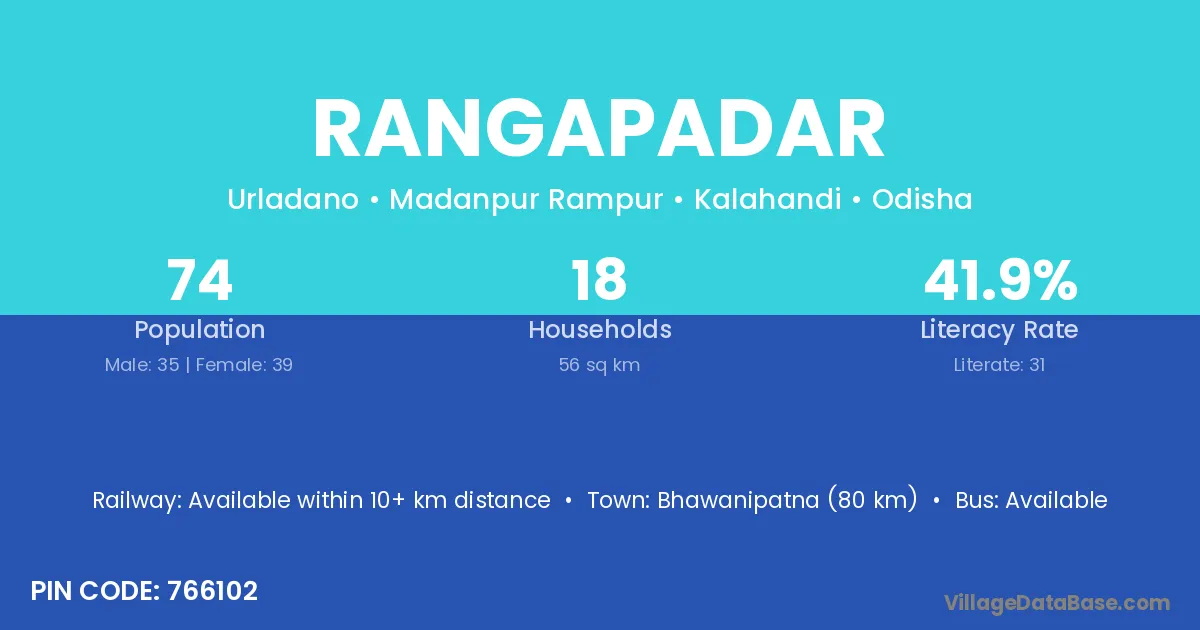 RANGAPADAR

Urladano • Madanpur Rampur • Kalahandi • Odisha

74
Population
Male: 35 | Female: 39

18
Households
56 sq km

41.9%
Literacy Rate
Literate: 31

Railway: Available within 10+ km distance • Town: Bhawanipatna (80 km) • Bus: Available

PIN CODE: 766102

VillageDataBase.com